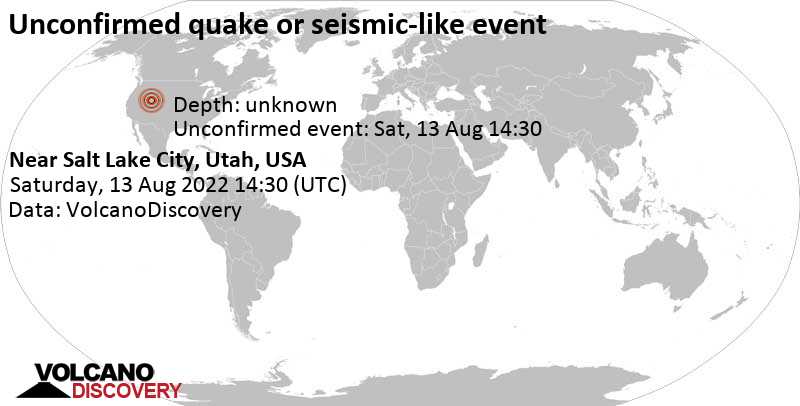 Unconfirmed quake or seismic-like event

Depth: unknown
Unconfirmed event: Sat, 13 Aug 14:30

Near Salt Lake City, Utah, USA
Saturday, 13 Aug 2022 14:30 (UTC)
Data: VolcanoDiscovery

VOLCANO DISCOVERY